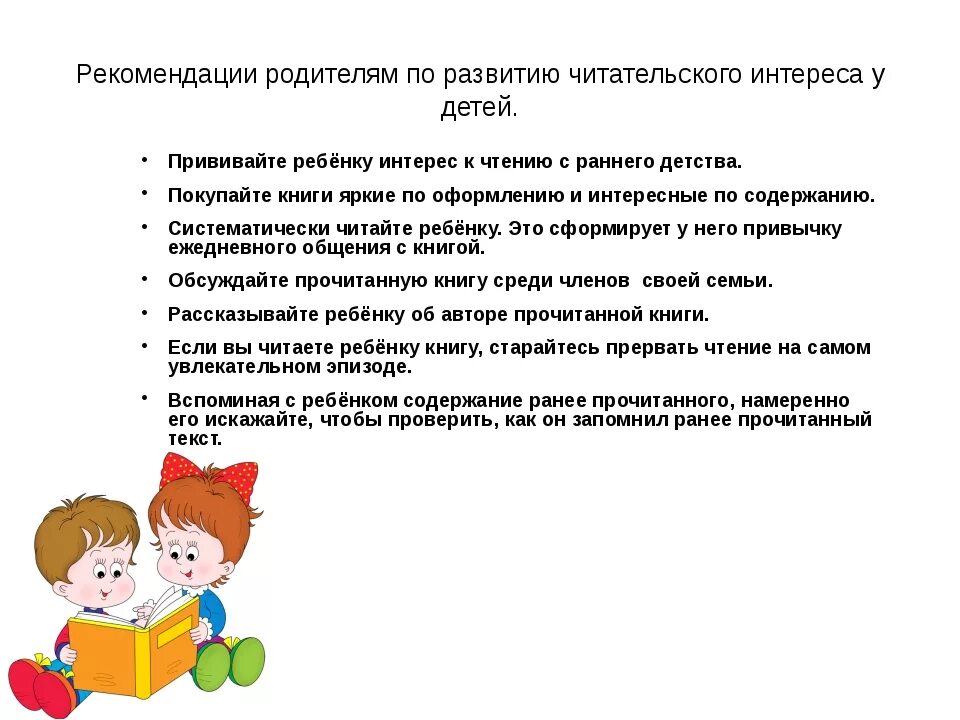 Рекомендации родителям по развитию читательского интереса у детей.

• Прививайте ребёнку интерес к чтению с раннего детства.

• Покупайте книги яркие по оформлению и интересные по содержанию.

• Систематически читайте ребёнку. Это сформирует у него привычку ежедневного общения с книгой.

• Обсуждайте прочитанную книгу среди членов своей семьи.

• Рассказывайте ребёнку об авторе прочитанной книги.

• Если вы читаете ребёнку книгу, старайтесь прервать чтение на самом увлекательном эпизоде.

• Вспоминая с ребёнком содержание ранее прочитанного, намеренно его искажайте, чтобы проверить, как он запомнил ранее прочитанный текст.